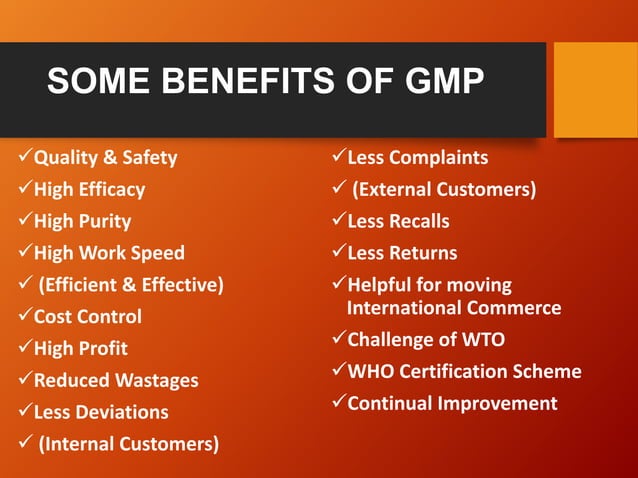 SOME BENEFITS OF GMP

✓Quality & Safety
✓High Efficacy
✓High Purity
✓High Work Speed
✓ (Efficient & Effective)
✓Cost Control
✓High Profit
✓Reduced Wastages
✓Less Deviations
✓ (Internal Customers)

✓Less Complaints
✓ (External Customers)
✓Less Recalls
✓Less Returns
✓Helpful for moving International Commerce
✓Challenge of WTO
✓WHO Certification Scheme
✓Continual Improvement